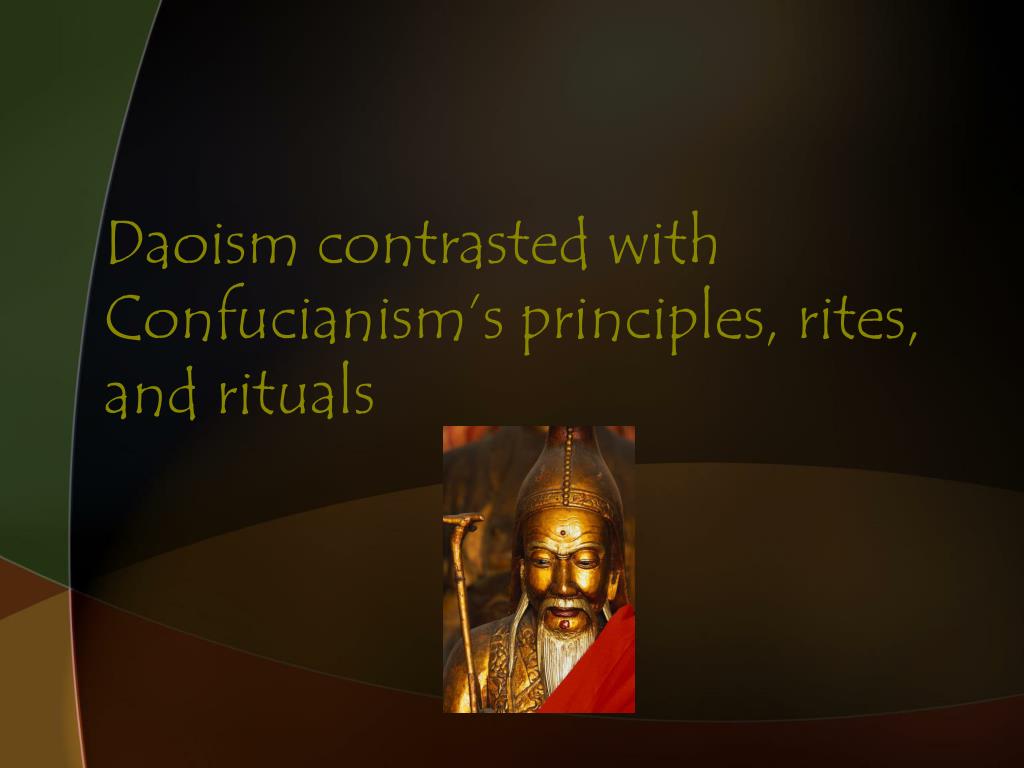 Daoism contrasted with Confucianism's principles, rites, and rituals